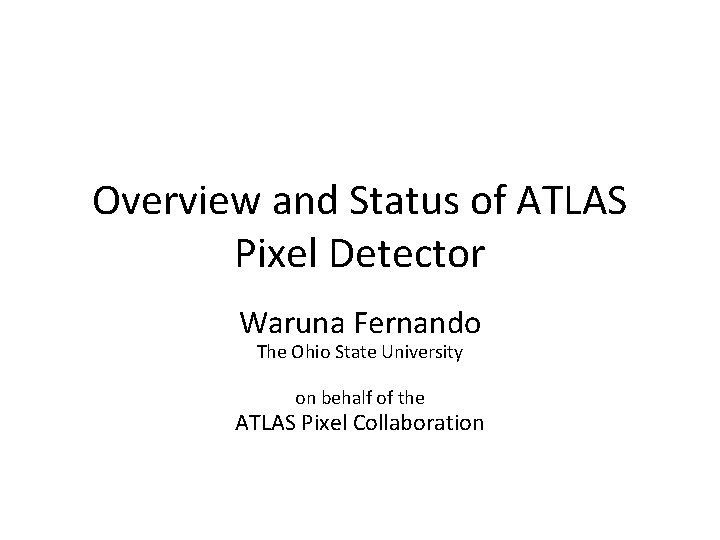 Overview and Status of ATLAS Pixel Detector

Waruna Fernando
The Ohio State University

on behalf of the
ATLAS Pixel Collaboration